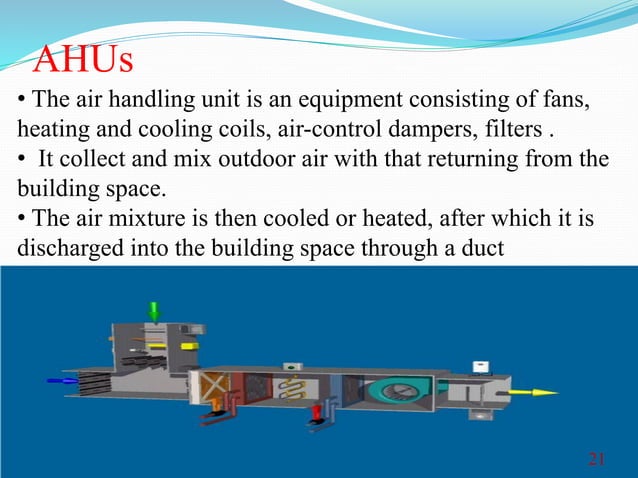 AHUs

• The air handling unit is an equipment consisting of fans, heating and cooling coils, air-control dampers, filters .

• It collect and mix outdoor air with that returning from the building space.

• The air mixture is then cooled or heated, after which it is discharged into the building space through a duct

21